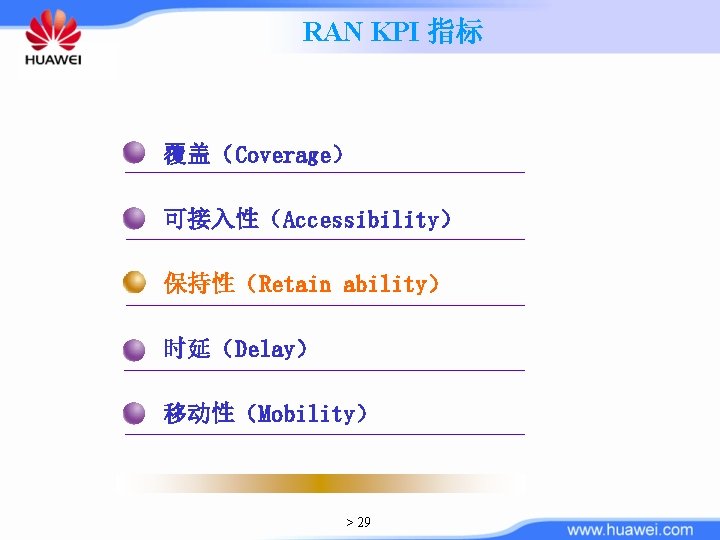 HUAWEI

RAN KPI 指标

覆盖（Coverage）

可接入性（Accessibility）

保持性（Retain ability）

时延（Delay）

移动性（Mobility）

> 29

www.huawei.com